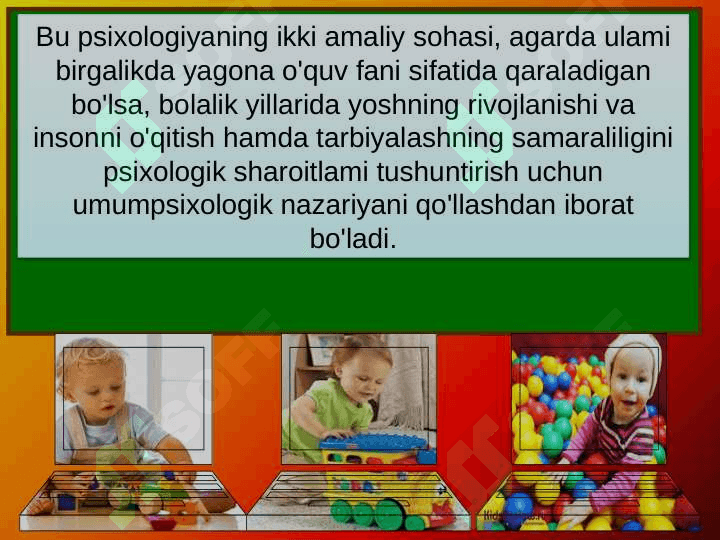 Bu psixologiyaning ikki amaliy sohasi, agarda ulami birgalikda yagona o'quv fani sifatida qaraladigan bo'lsa, bolalik yillarida yoshning rivojlanishi va insonni o'qitish hamda tarbiyalashning samaraliligini psixologik sharoitlami tushuntirish uchun umumpsixologik nazariyani qo'llashdan iborat bo'ladi.